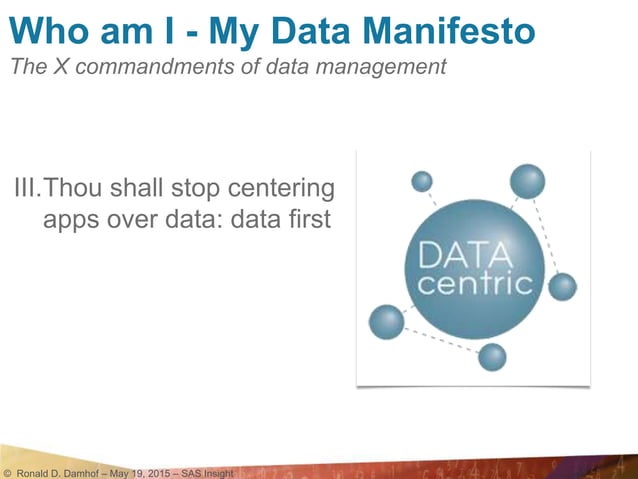 Who am I - My Data Manifesto

The X commandments of data management

III. Thou shall stop centering apps over data: data first

DATA centric

© Ronald D. Damhof – May 19, 2015 – SAS Insight